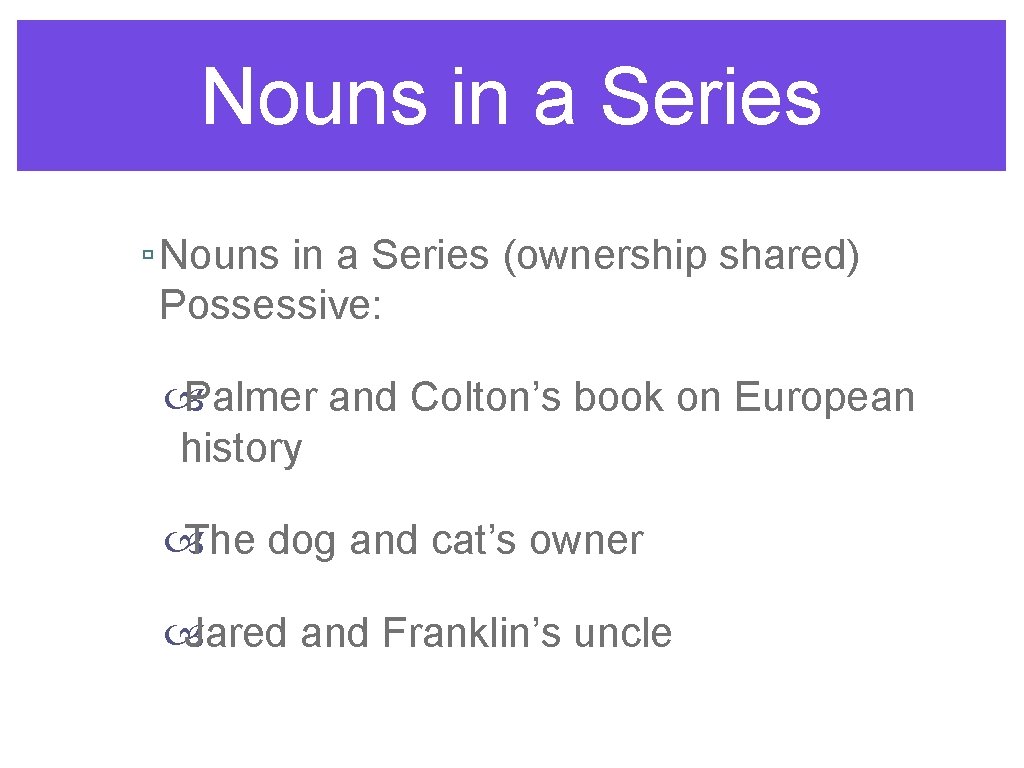 Nouns in a Series

▫ Nouns in a Series (ownership shared) Possessive:

Palmer and Colton’s book on European history

The dog and cat’s owner

Jared and Franklin’s uncle